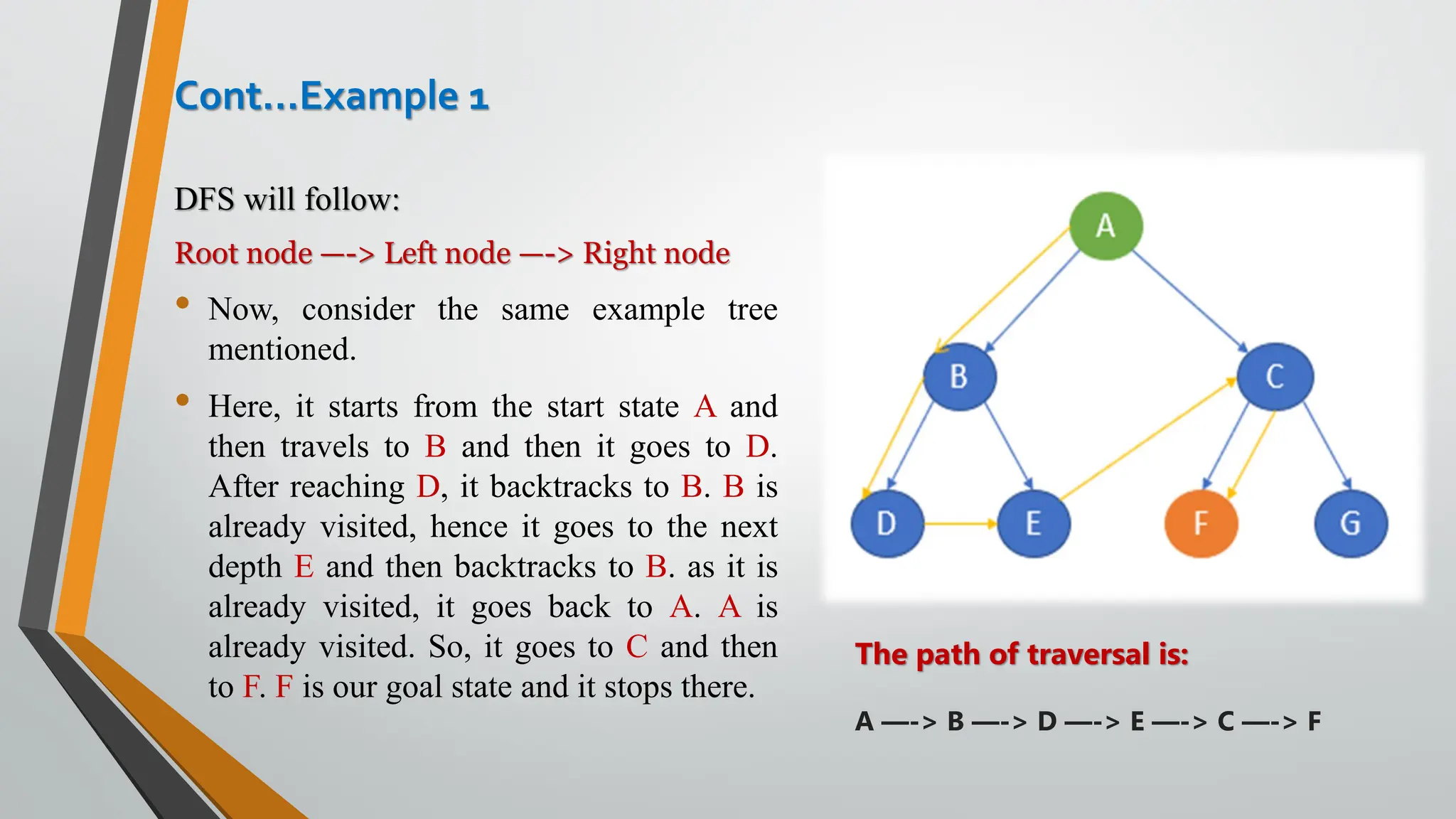 Cont...Example 1

DFS will follow:

Root node —-> Left node —-> Right node

• Now, consider the same example tree mentioned.

• Here, it starts from the start state A and then travels to B and then it goes to D. After reaching D, it backtracks to B. B is already visited, hence it goes to the next depth E and then backtracks to B. as it is already visited, it goes back to A. A is already visited. So, it goes to C and then to F. F is our goal state and it stops there.

A

B

C

D

E

F

G

The path of traversal is:

A —-> B —-> D —-> E —-> C —-> F